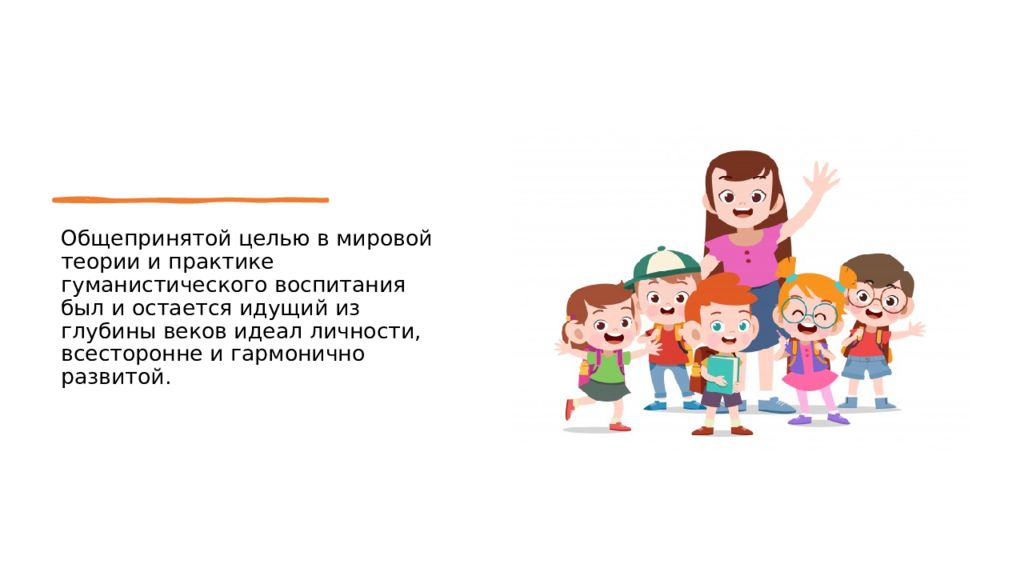 Общепринятой целью в мировой теории и практике гуманистического воспитания был и остается идущий из глубины веков идеал личности, всесторонне и гармонично развитой.